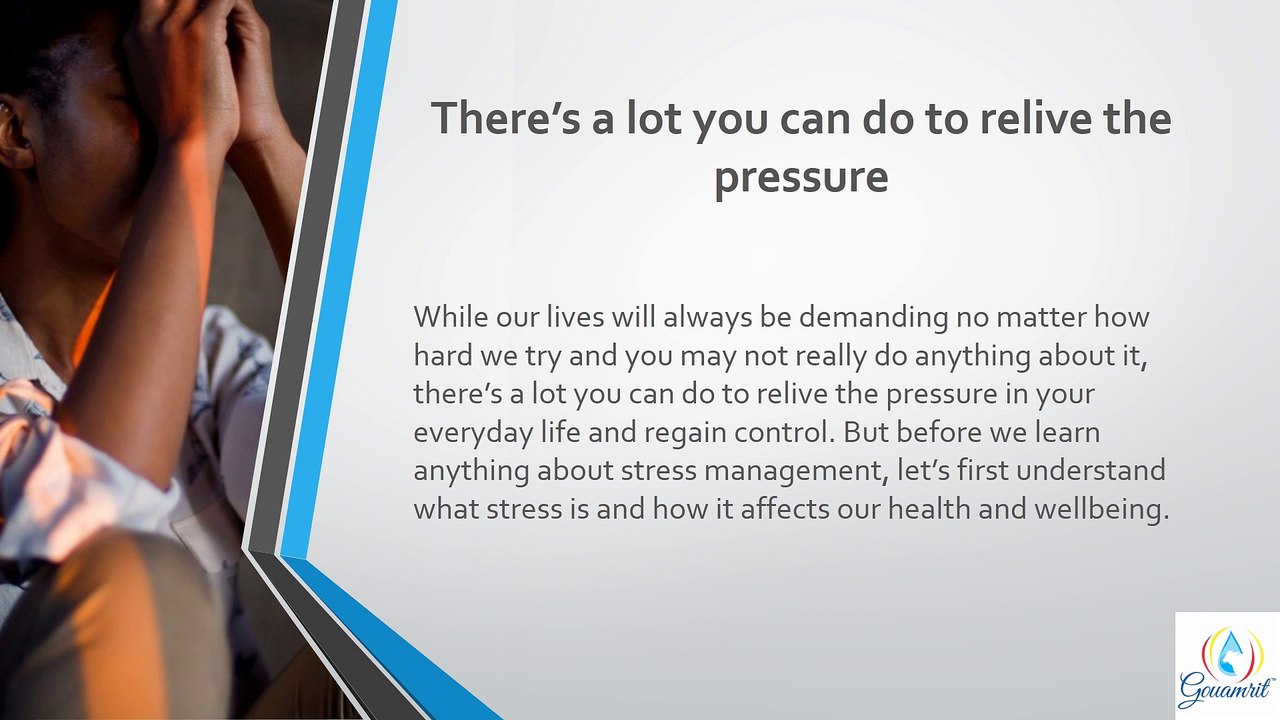 There's a lot you can do to relive the pressure

While our lives will always be demanding no matter how hard we try and you may not really do anything about it, there's a lot you can do to relive the pressure in your everyday life and regain control. But before we learn anything about stress management, let's first understand what stress is and how it affects our health and wellbeing.

Gouamrit™